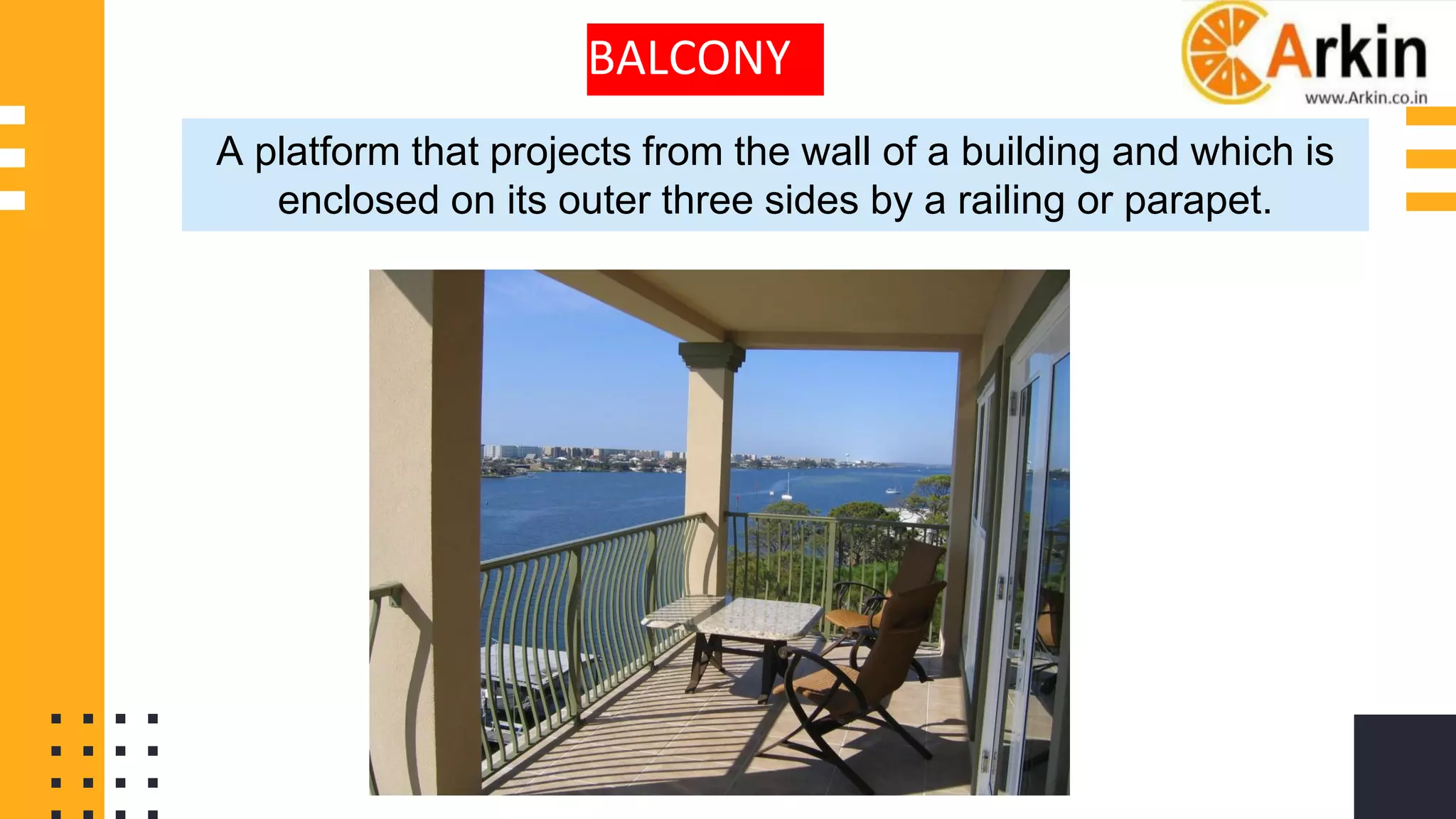 BALCONY

Arkin
www.Arkin.co.in

A platform that projects from the wall of a building and which is enclosed on its outer three sides by a railing or parapet.